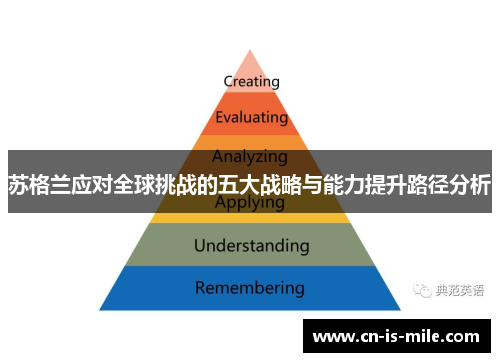 Creating
Evaluating
Analyzing
苏格兰应对全球挑战的五大战略与能力提升路径分析
Applying
Understanding
Remembering
典范英语
www.cn-is-mile.com